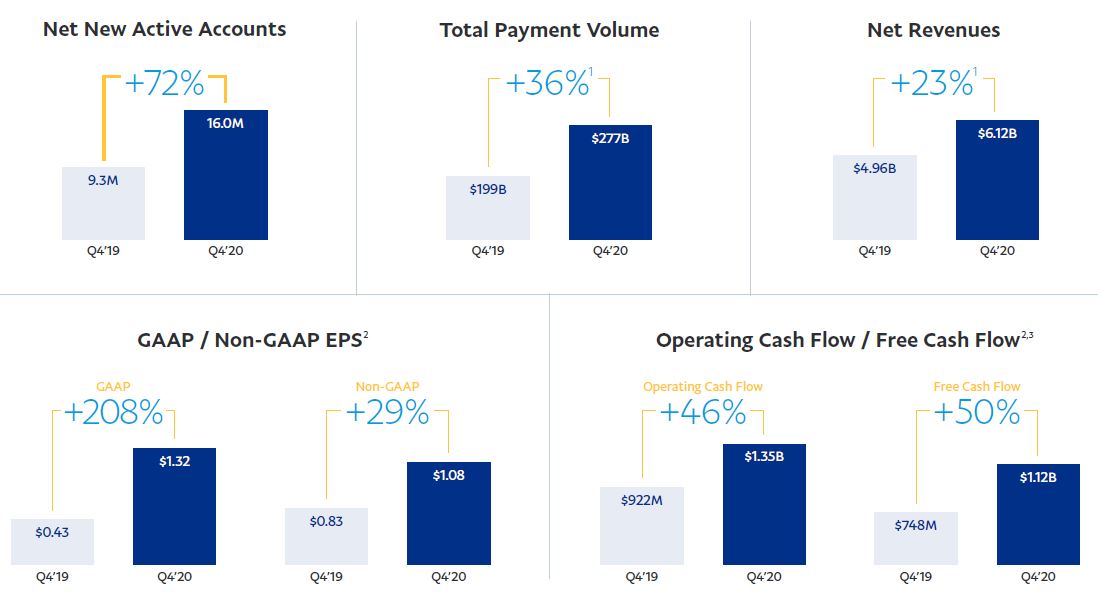 Net New Active Accounts

+72%

9.3M

16.0M

Q4'19

Q4'20

Total Payment Volume

+36%$^1$

$199B

$277B

Q4'19

Q4'20

Net Revenues

+23%$^1$

$4.96B

$6.12B

Q4'19

Q4'20

GAAP / Non-GAAP EPS$^2$

GAAP

+208%

$0.43

$1.32

Q4'19

Q4'20

Non-GAAP

+29%

$0.83

$1.08

Q4'19

Q4'20

Operating Cash Flow / Free Cash Flow$^{2,3}$

Operating Cash Flow

+46%

$922M

$1.35B

Q4'19

Q4'20

Free Cash Flow

+50%

$748M

$1.12B

Q4'19

Q4'20